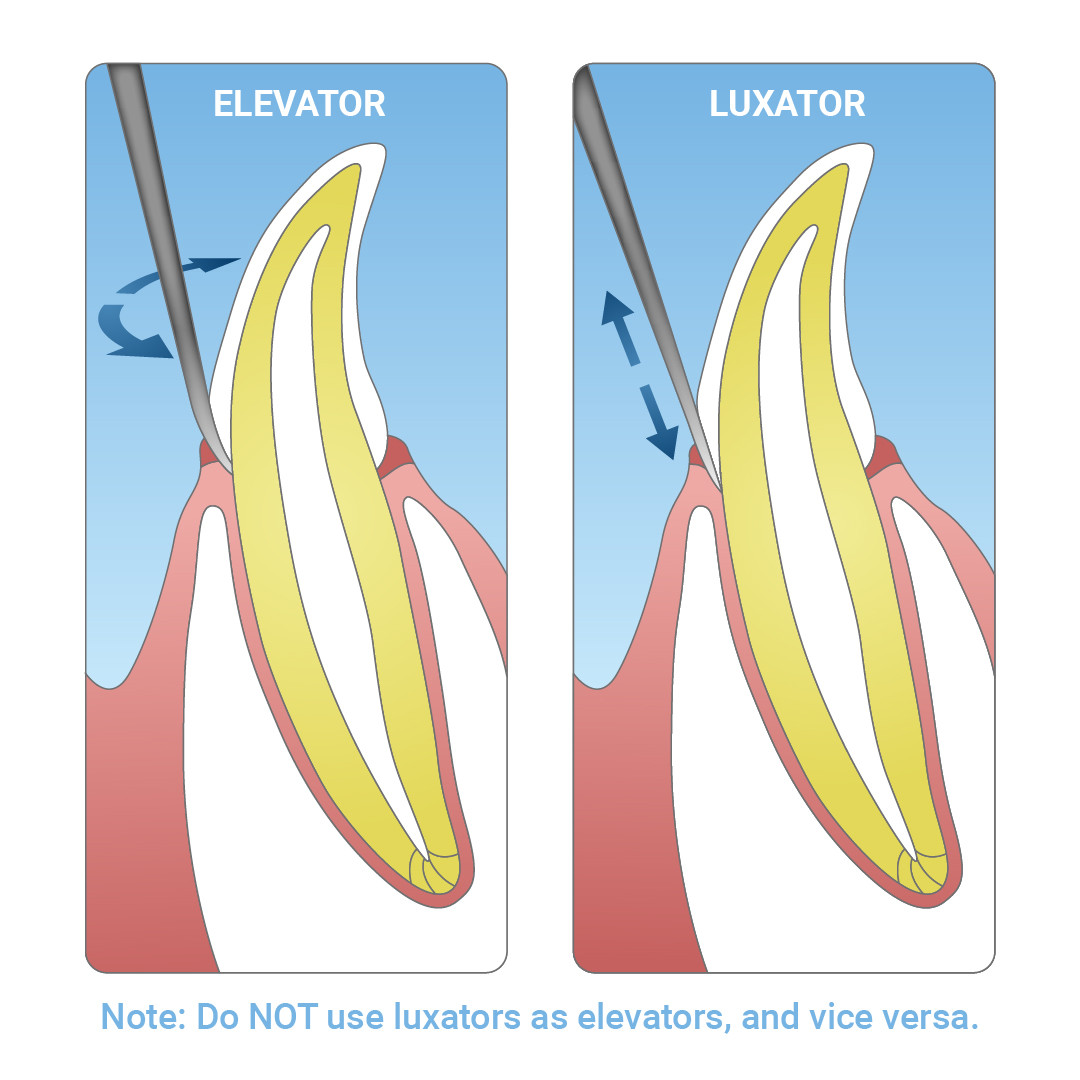 ELEVATOR

LUXATOR

Note: Do NOT use luxators as elevators, and vice versa.